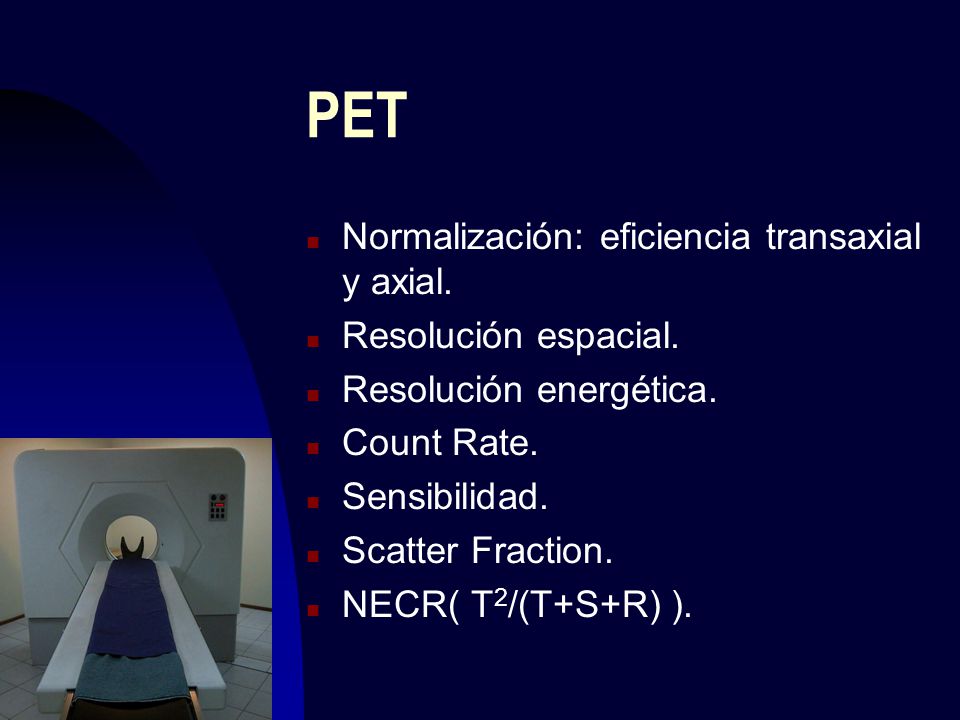 PET

- Normalización: eficiencia transaxial y axial.
- Resolución espacial.
- Resolución energética.
- Count Rate.
- Sensibilidad.
- Scatter Fraction.
- NECR( $T^2/(T+S+R)$ ).